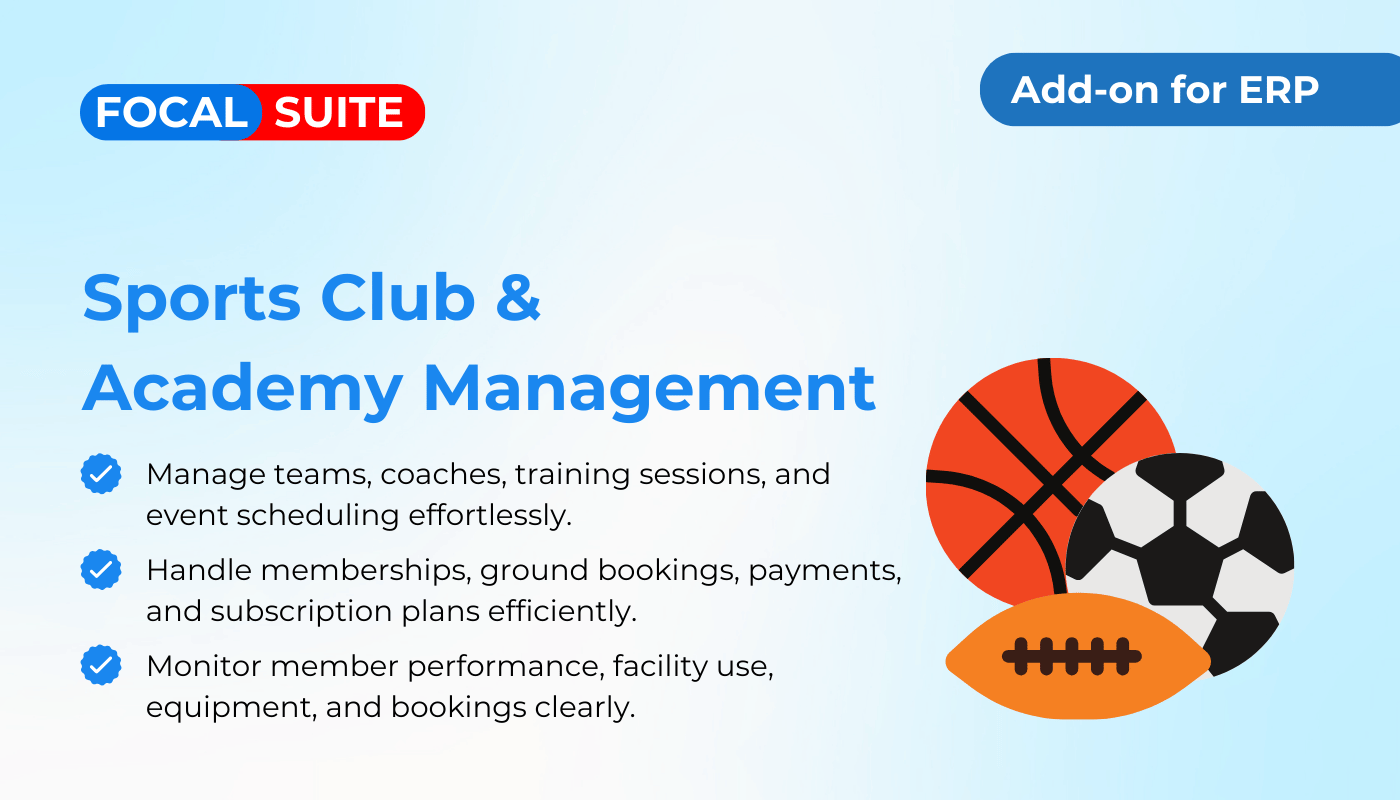 FOCAL SUITE

Add-on for ERP

Sports Club & Academy Management

Manage teams, coaches, training sessions, and event scheduling effortlessly.

Handle memberships, ground bookings, payments, and subscription plans efficiently.

Monitor member performance, facility use, equipment, and bookings clearly.